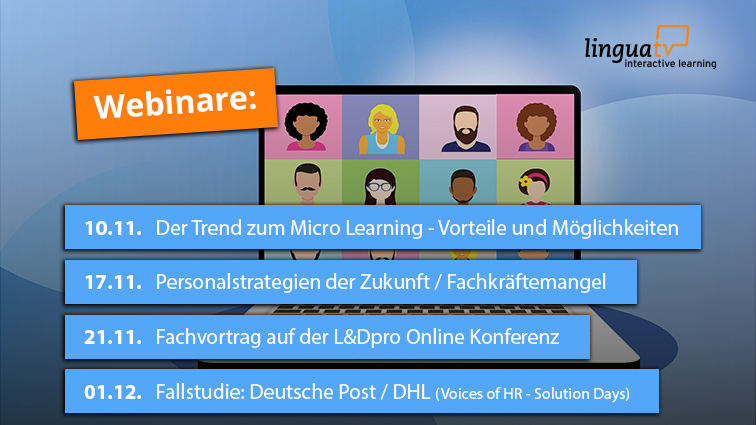 linguatv
interactive learning

Webinare:

10.11. Der Trend zum Micro Learning - Vorteile und Möglichkeiten

17.11. Personalstrategien der Zukunft / Fachkräftemangel

21.11. Fachvortrag auf der L&Dpro Online Konferenz

01.12. Fallstudie: Deutsche Post / DHL (Voices of HR - Solution Days)